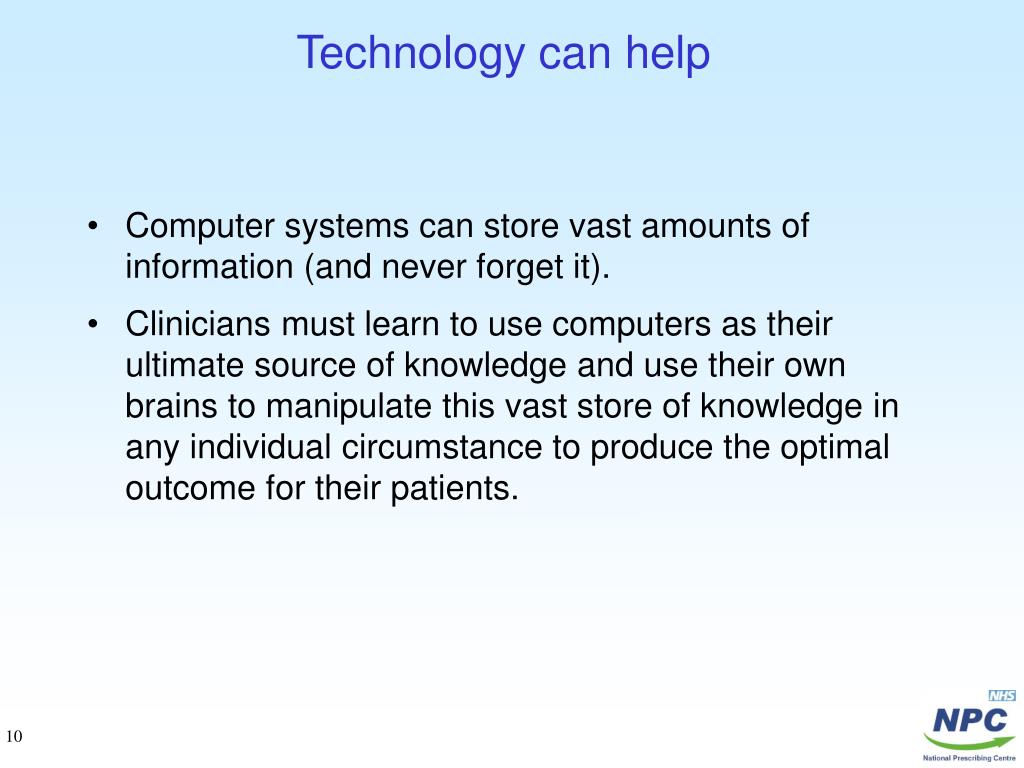 Technology can help

• Computer systems can store vast amounts of information (and never forget it).

• Clinicians must learn to use computers as their ultimate source of knowledge and use their own brains to manipulate this vast store of knowledge in any individual circumstance to produce the optimal outcome for their patients.

10

NHS
NPC
National Prescribing Centre